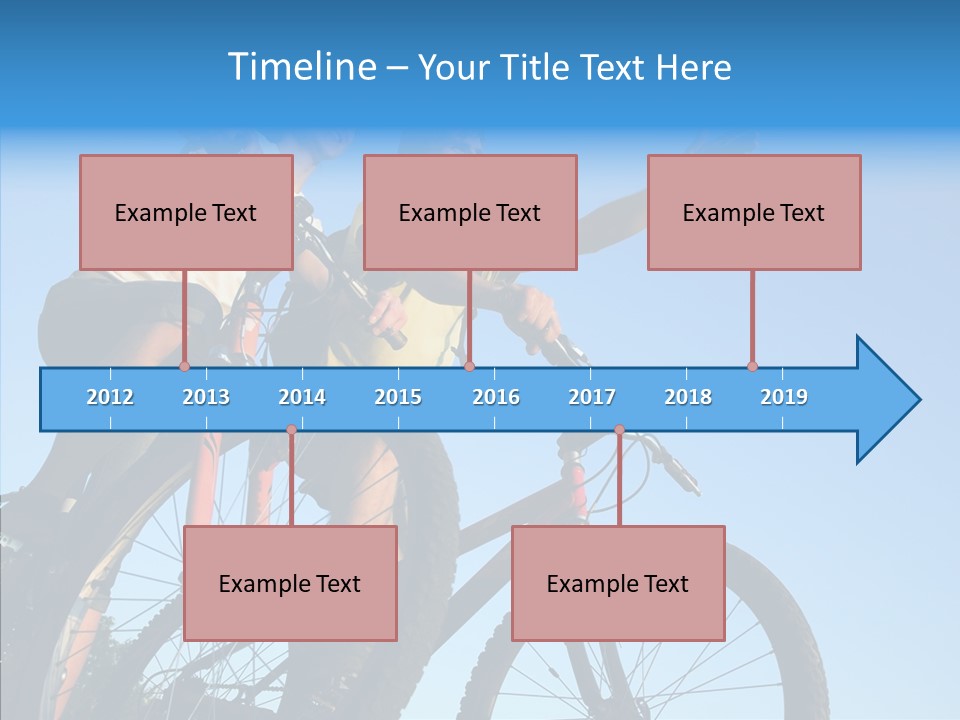 Timeline – Your Title Text Here

Example Text

Example Text

Example Text

2012 2013 2014 2015 2016 2017 2018 2019

Example Text

Example Text